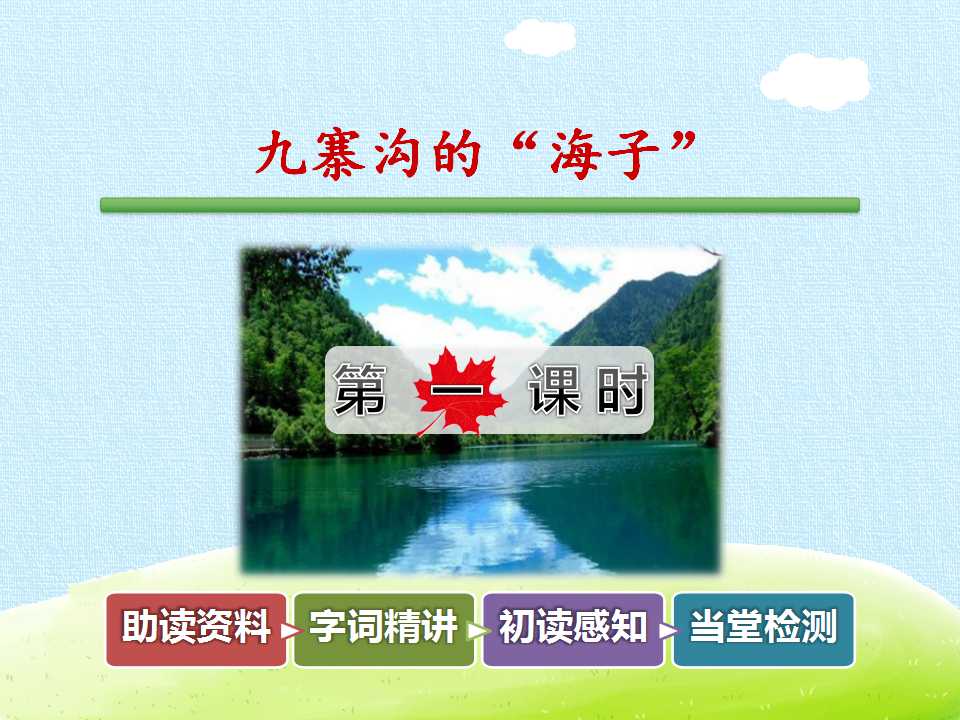 九寨沟的“海子”

第一课时

助读资料 字词精讲 初读感知 当堂检测